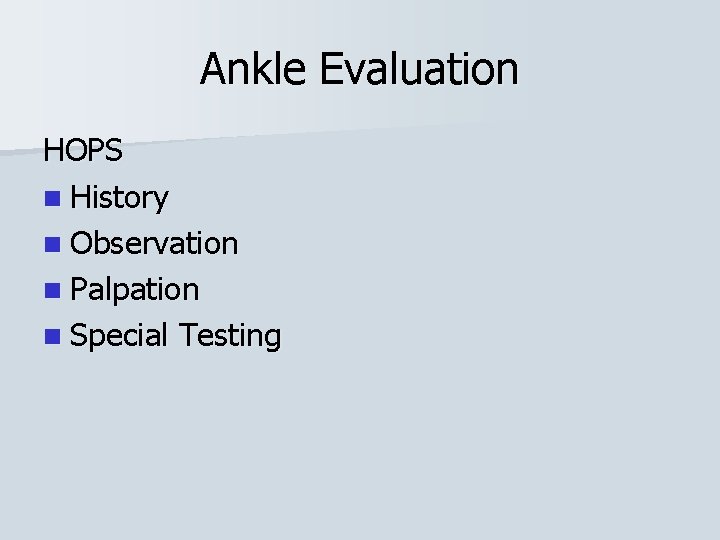 Ankle Evaluation

HOPS

- History
- Observation
- Palpation
- Special Testing